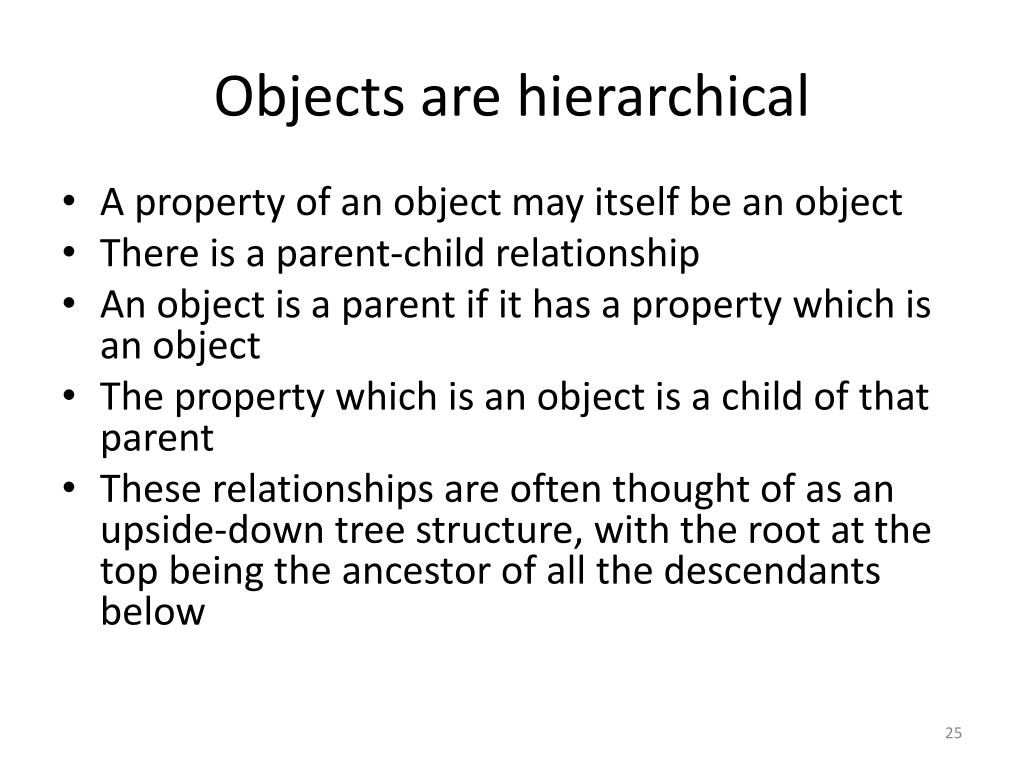 Objects are hierarchical

• A property of an object may itself be an object
• There is a parent-child relationship
• An object is a parent if it has a property which is an object
• The property which is an object is a child of that parent
• These relationships are often thought of as an upside-down tree structure, with the root at the top being the ancestor of all the descendants below

25